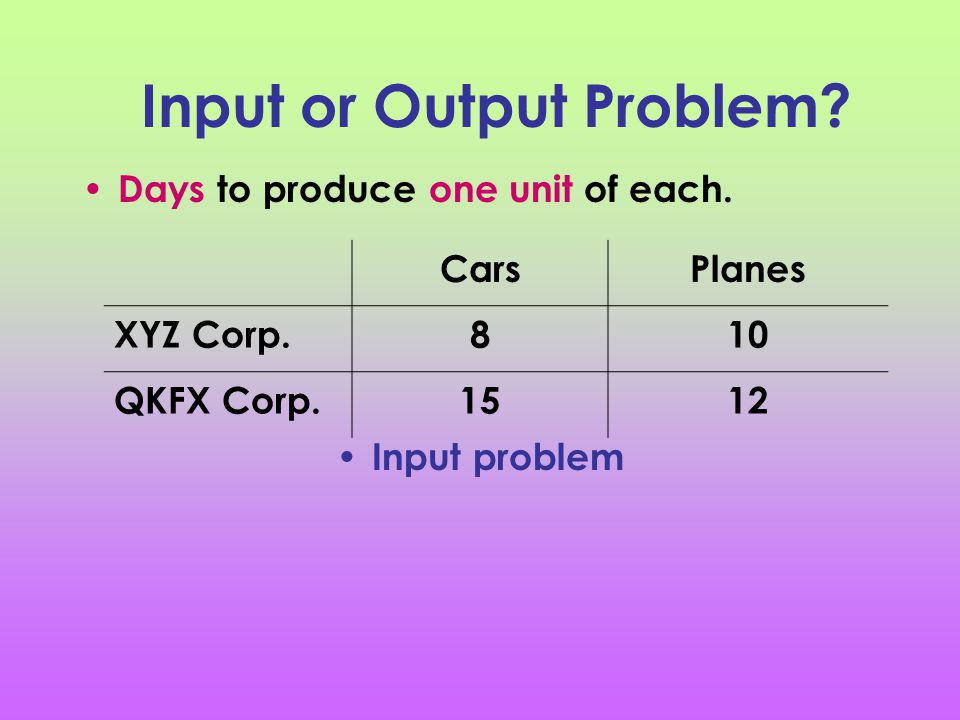 Input or Output Problem?

• Days to produce one unit of each.

| | Cars | Planes |
|---|---|---|
| XYZ Corp. | 8 | 10 |
| QKFX Corp. | 15 | 12 |

• Input problem